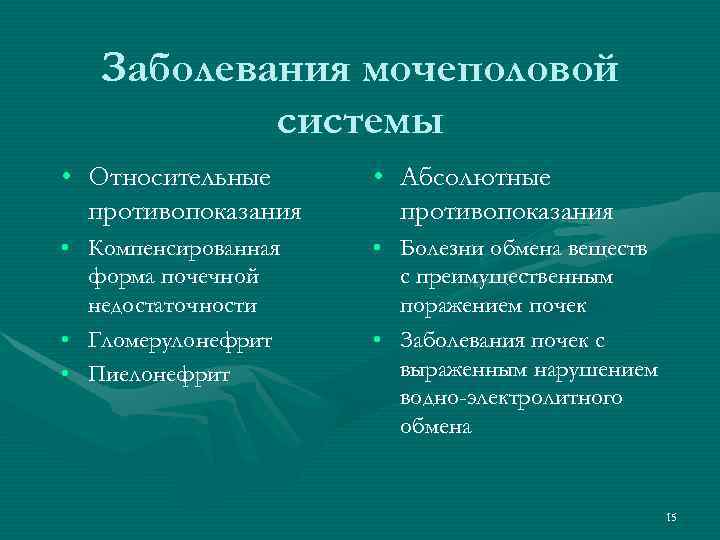 Заболевания мочеполовой системы

• Относительные противопоказания
• Компенсированная форма почечной недостаточности
• Гломерулонефрит
• Пиелонефрит

• Абсолютные противопоказания
• Болезни обмена веществ с преимущественным поражением почек
• Заболевания почек с выраженным нарушением водно-электролитного обмена

15